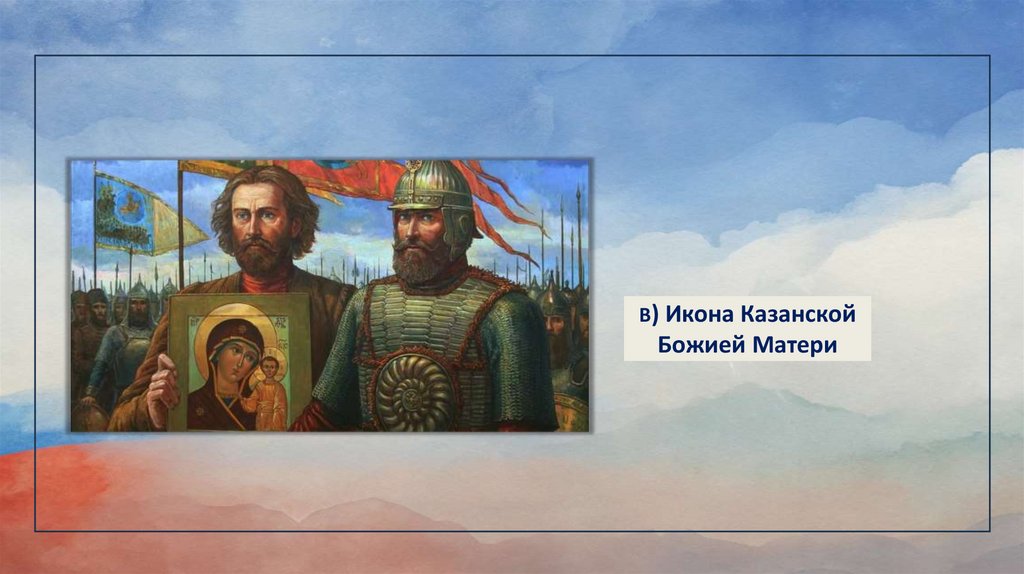 в) Икона Казанской Божией Матери